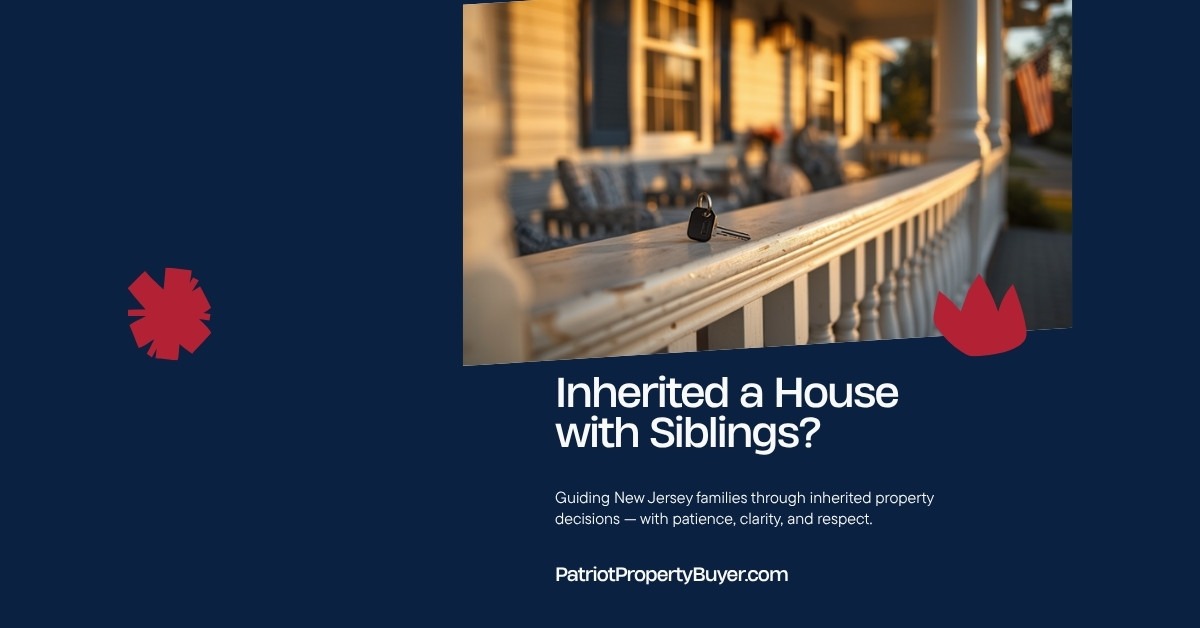 Inherited a House with Siblings?

Guiding New Jersey families through inherited property decisions — with patience, clarity, and respect.

PatriotPropertyBuyer.com